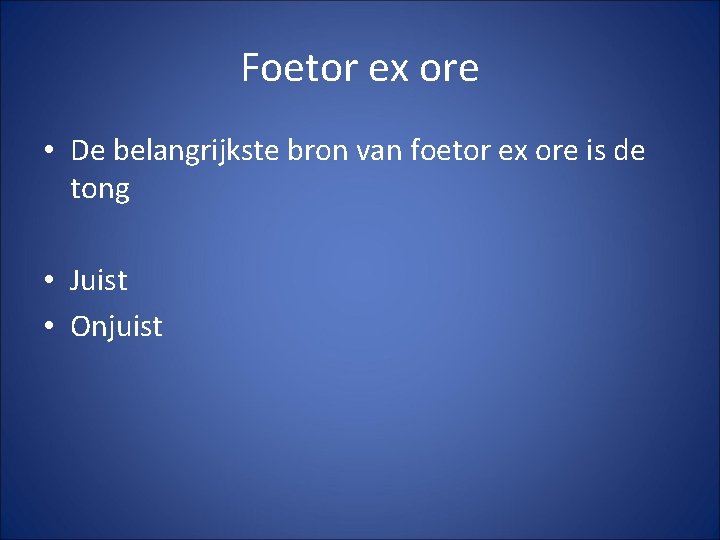 Foetor ex ore

• De belangrijkste bron van foetor ex ore is de tong

• Juist
• Onjuist